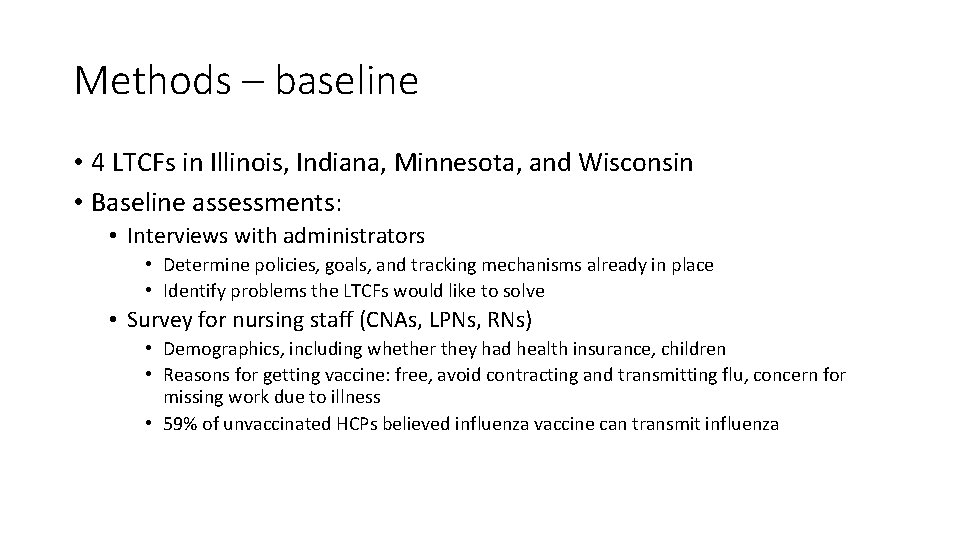 Methods – baseline

• 4 LTCFs in Illinois, Indiana, Minnesota, and Wisconsin
• Baseline assessments:
  • Interviews with administrators
    • Determine policies, goals, and tracking mechanisms already in place
    • Identify problems the LTCFs would like to solve
  • Survey for nursing staff (CNAs, LPNs, RNs)
    • Demographics, including whether they had health insurance, children
    • Reasons for getting vaccine: free, avoid contracting and transmitting flu, concern for missing work due to illness
    • 59% of unvaccinated HCPs believed influenza vaccine can transmit influenza